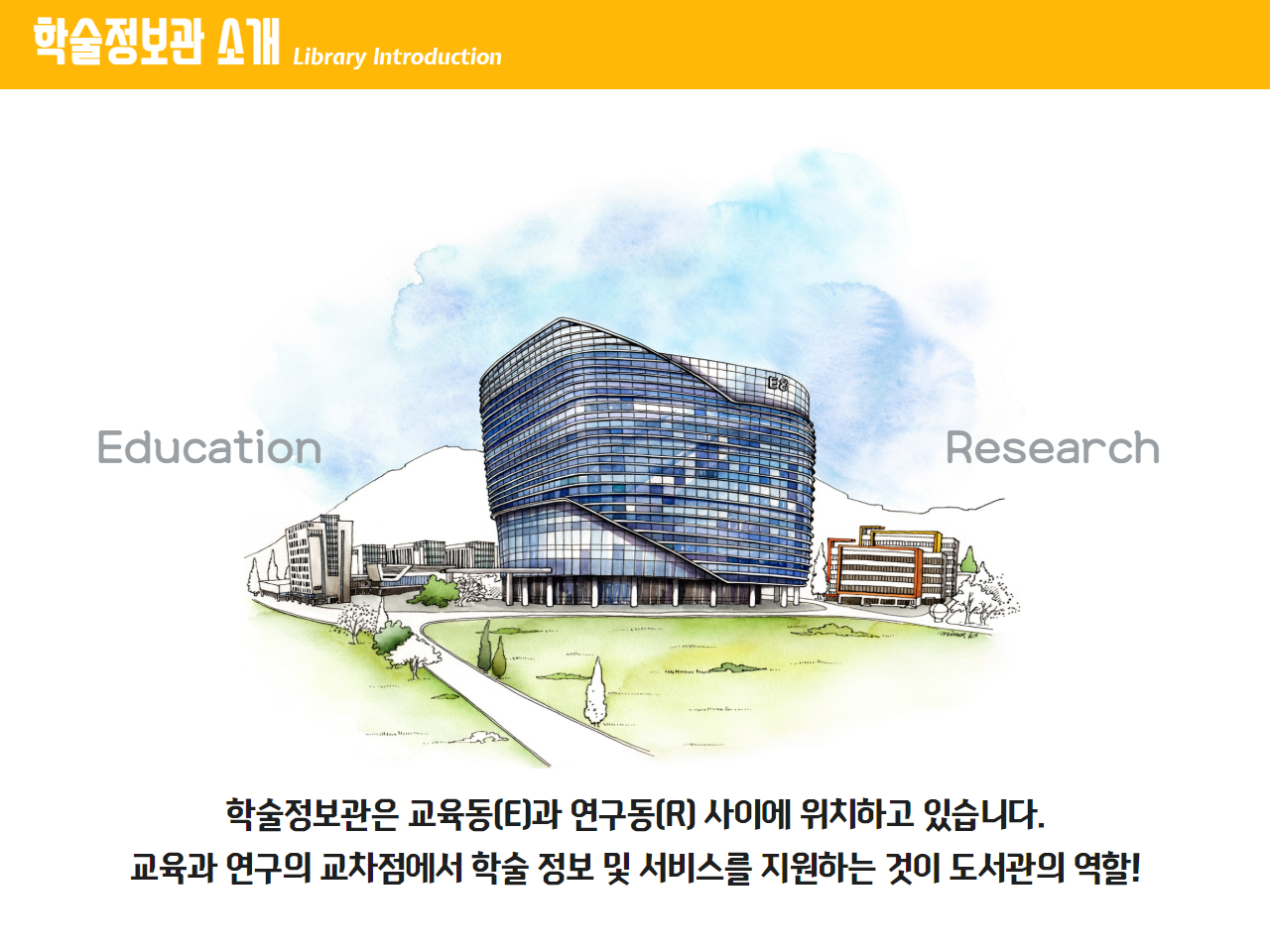 학술정보관 소개 Library Introduction

Education

E8

Research

학술정보관은 교육동(E)과 연구동(R) 사이에 위치하고 있습니다.
교육과 연구의 교차점에서 학술 정보 및 서비스를 지원하는 것이 도서관의 역할!